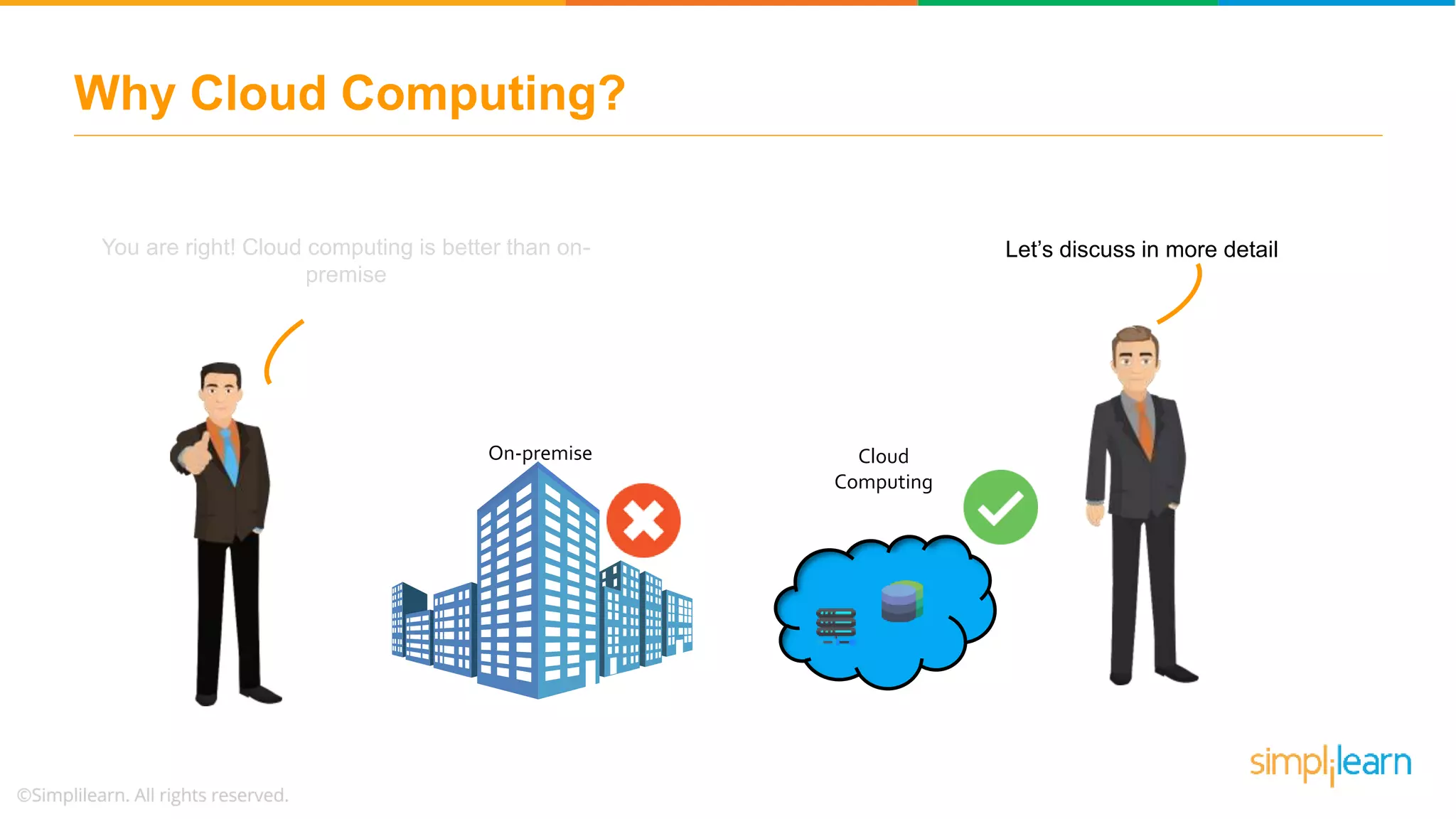 Why Cloud Computing?

You are right! Cloud computing is better than on-premise

Let's discuss in more detail

On-premise

Cloud Computing

simplilearn

©Simplilearn. All rights reserved.